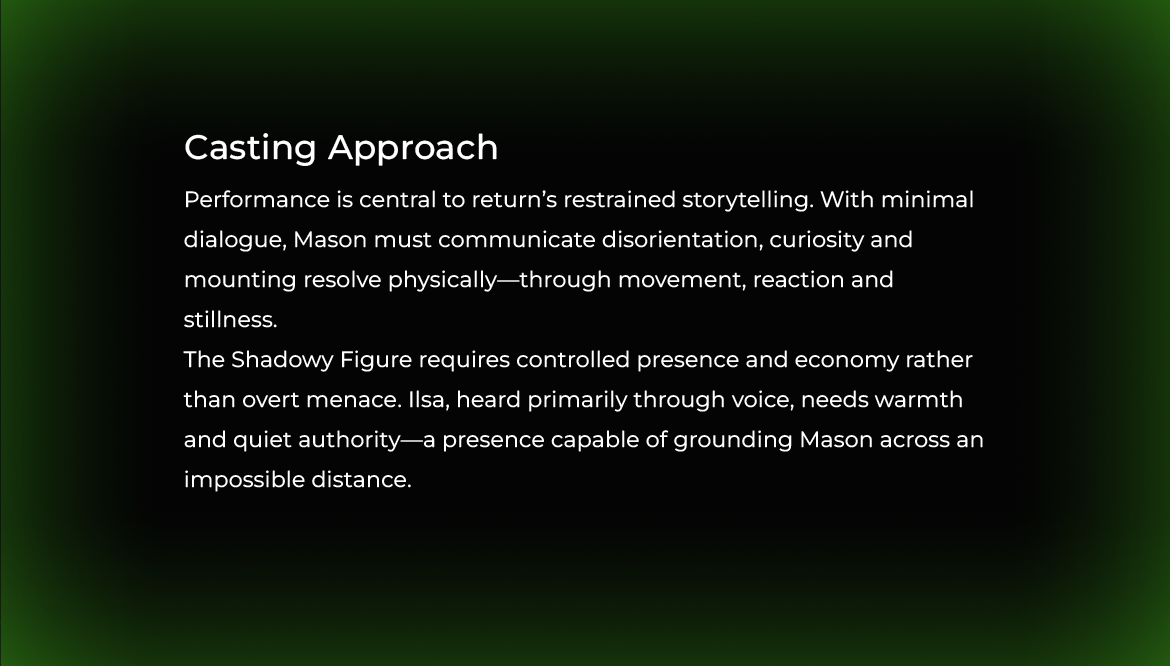 Casting Approach

Performance is central to return’s restrained storytelling. With minimal dialogue, Mason must communicate disorientation, curiosity and mounting resolve physically—through movement, reaction and stillness.

The Shadowy Figure requires controlled presence and economy rather than overt menace. Ilsa, heard primarily through voice, needs warmth and quiet authority—a presence capable of grounding Mason across an impossible distance.